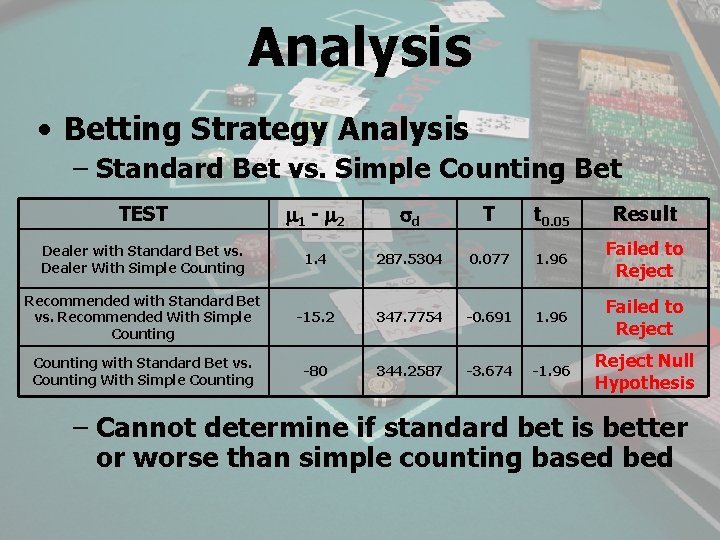 Analysis

• Betting Strategy Analysis

– Standard Bet vs. Simple Counting Bet

| TEST | $\mu_1 - \mu_2$ | $\sigma_d$ | T | $t_{0.05}$ | Result |
|---|---|---|---|---|---|
| Dealer with Standard Bet vs. Dealer With Simple Counting | 1.4 | 287.5304 | 0.077 | 1.96 | Failed to Reject |
| Recommended with Standard Bet vs. Recommended With Simple Counting | -15.2 | 347.7754 | -0.691 | 1.96 | Failed to Reject |
| Counting with Standard Bet vs. Counting With Simple Counting | -80 | 344.2587 | -3.674 | -1.96 | Reject Null Hypothesis |

– Cannot determine if standard bet is better or worse than simple counting based bed